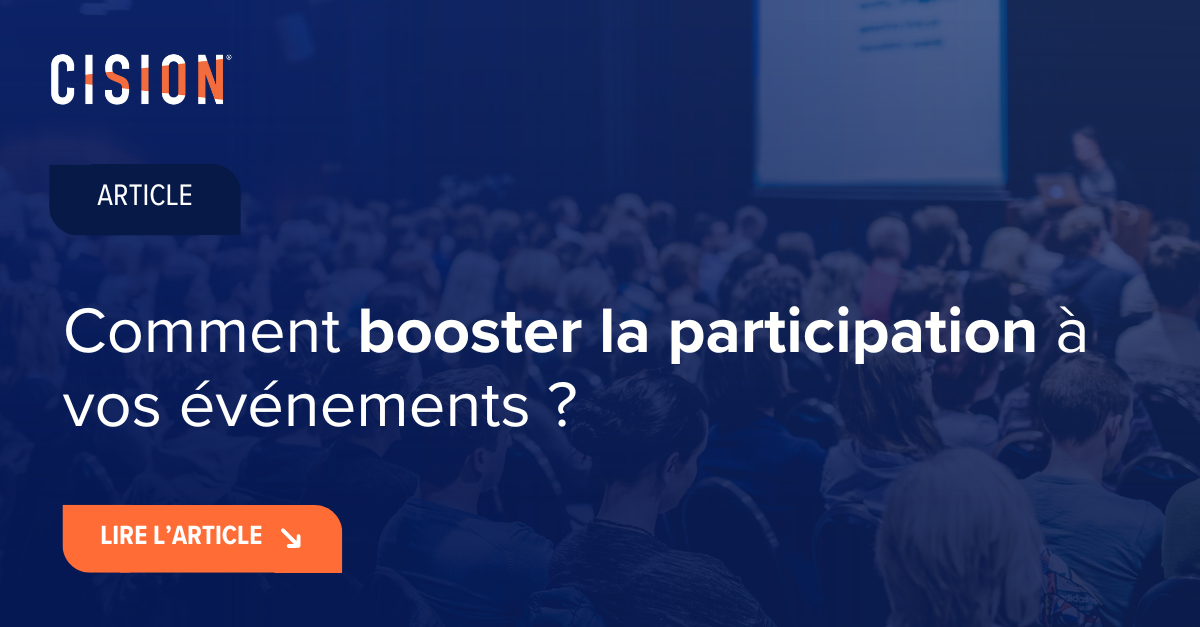 CISION®

ARTICLE

Comment booster la participation à vos événements ?

LIRE L'ARTICLE